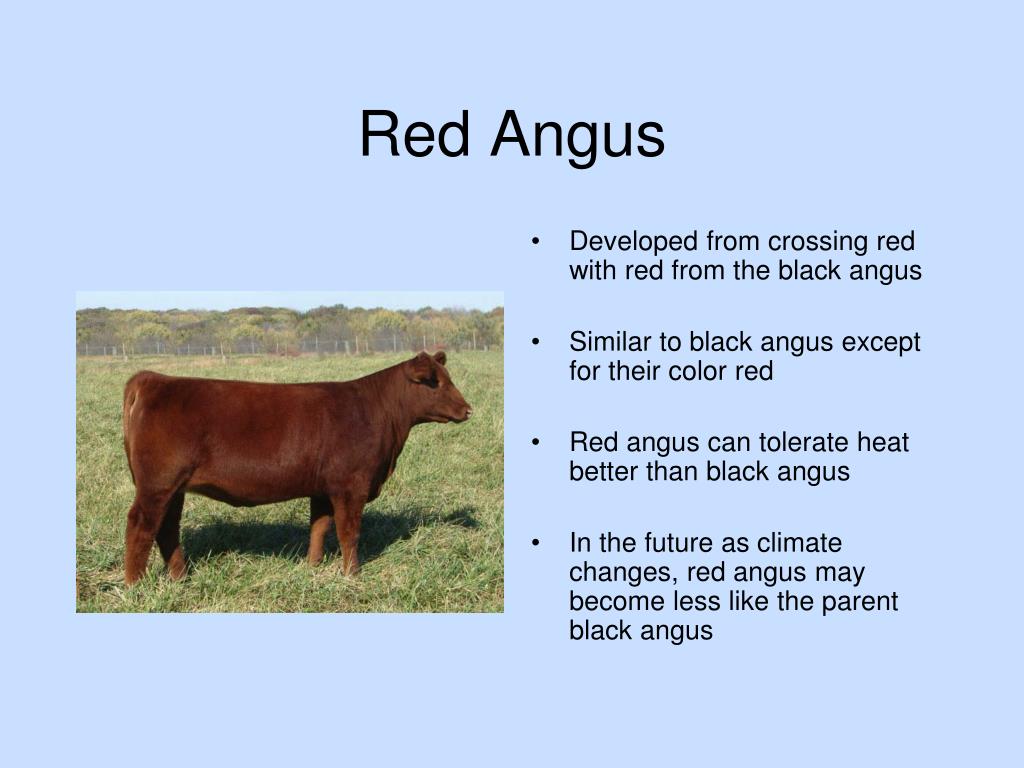 Red Angus

• Developed from crossing red with red from the black angus

• Similar to black angus except for their color red

• Red angus can tolerate heat better than black angus

• In the future as climate changes, red angus may become less like the parent black angus